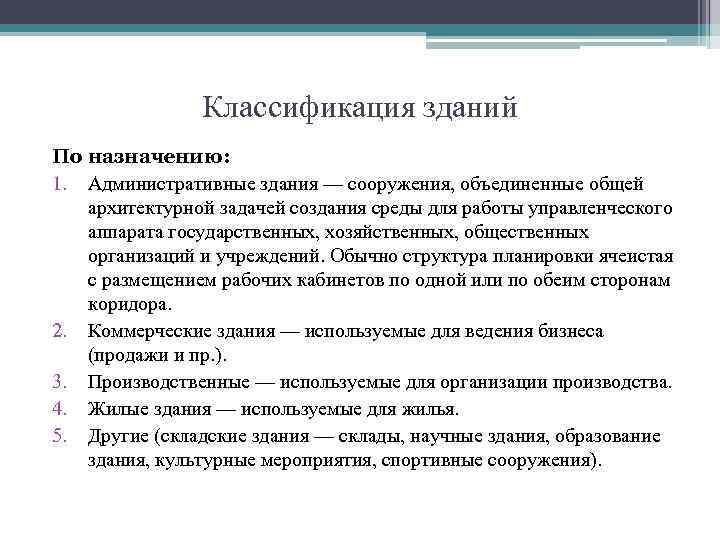 Классификация зданий

По назначению:

1. Административные здания — сооружения, объединенные общей архитектурной задачей создания среды для работы управленческого аппарата государственных, хозяйственных, общественных организаций и учреждений. Обычно структура планировки ячеистая с размещением рабочих кабинетов по одной или по обеим сторонам коридора.
2. Коммерческие здания — используемые для ведения бизнеса (продажи и пр.).
3. Производственные — используемые для организации производства.
4. Жилые здания — используемые для жилья.
5. Другие (складские здания — склады, научные здания, образование здания, культурные мероприятия, спортивные сооружения).